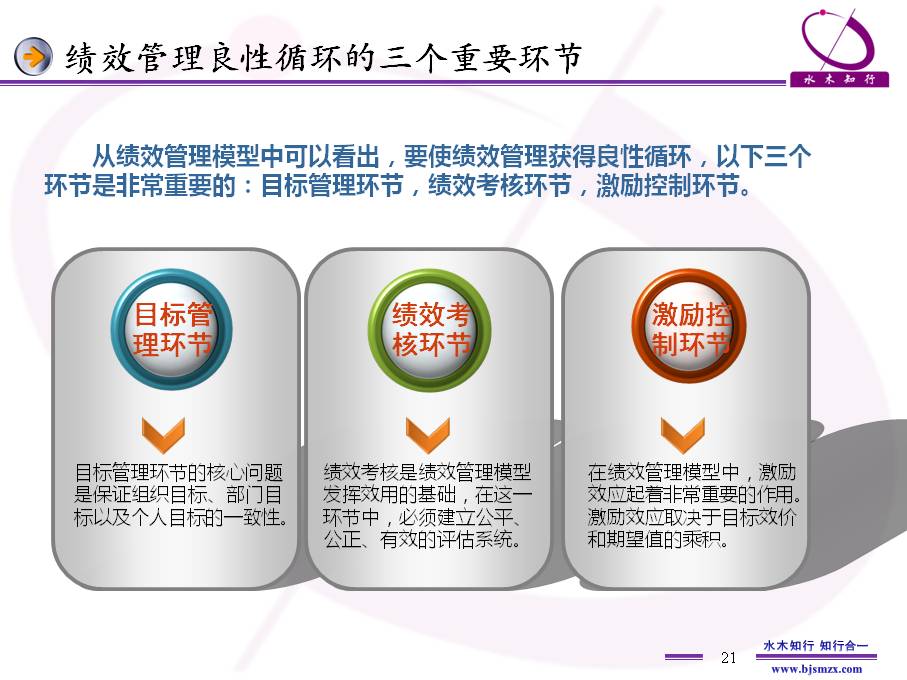 绩效管理良性循环的三个重要环节

水木知行

从绩效管理模型中可以看出，要使绩效管理获得良性循环，以下三个环节是非常重要的：目标管理环节，绩效考核环节，激励控制环节。

目标管理环节

目标管理环节的核心问题是保证组织目标、部门目标以及个人目标的一致性。

绩效考核环节

绩效考核是绩效管理模型发挥效用的基础，在这一环节中，必须建立公平、公正、有效的评估系统。

激励控制环节

在绩效管理模型中，激励效应起着非常重要的作用。激励效应取决于目标效价和期望值的乘积。

21

水木知行 知行合一

www.bjsmzx.com